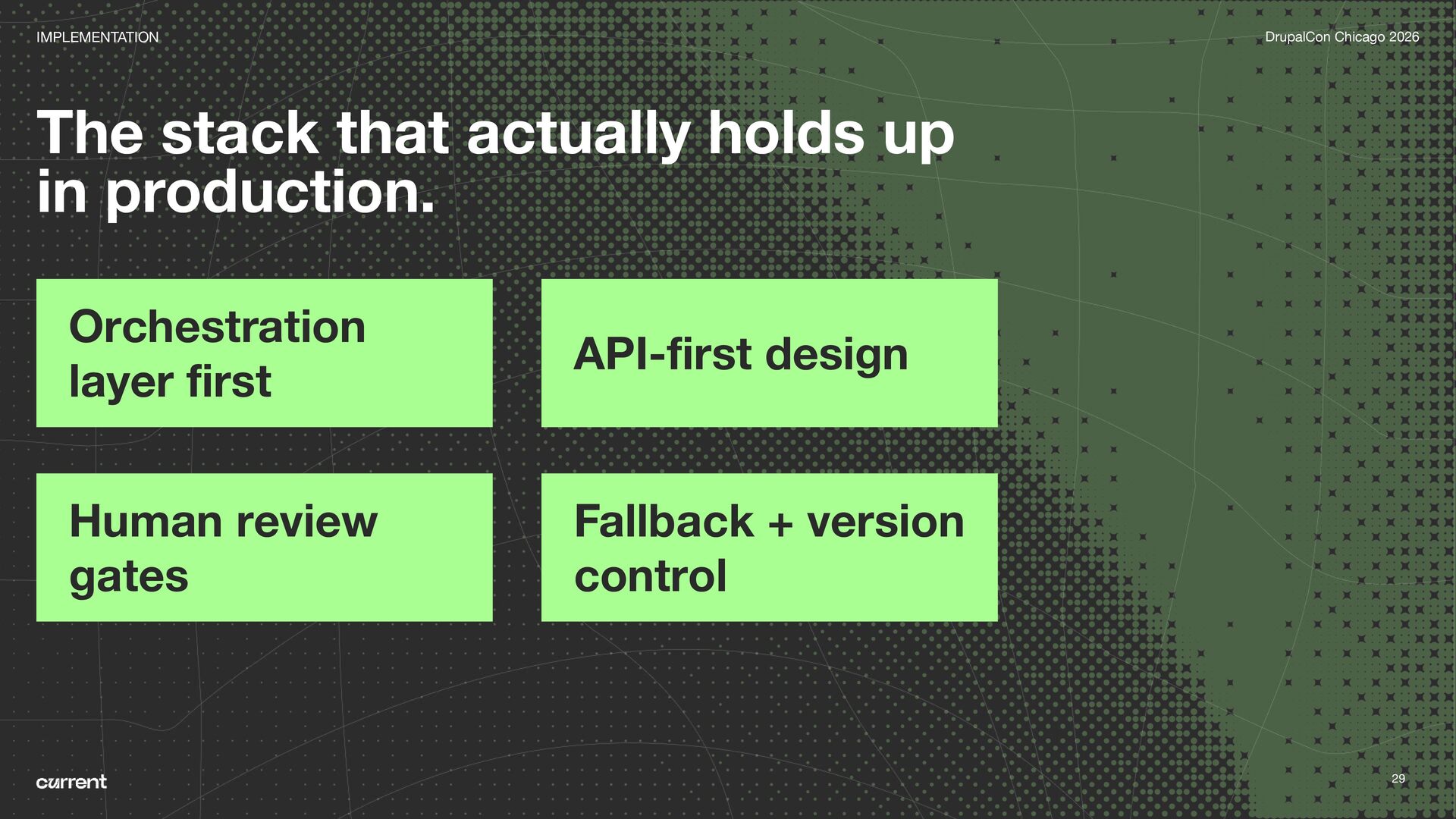 IMPLEMENTATION

DrupalCon Chicago 2026

The stack that actually holds up in production.

Orchestration layer first

API-first design

Human review gates

Fallback + version control

current

29